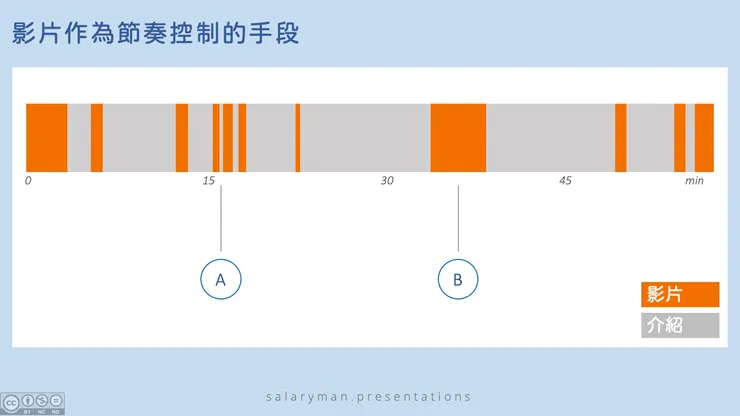 影片作為節奏控制的手段

0
15
30
45
min

A
B

影片
介紹

salaryman.presentations

BY NC ND